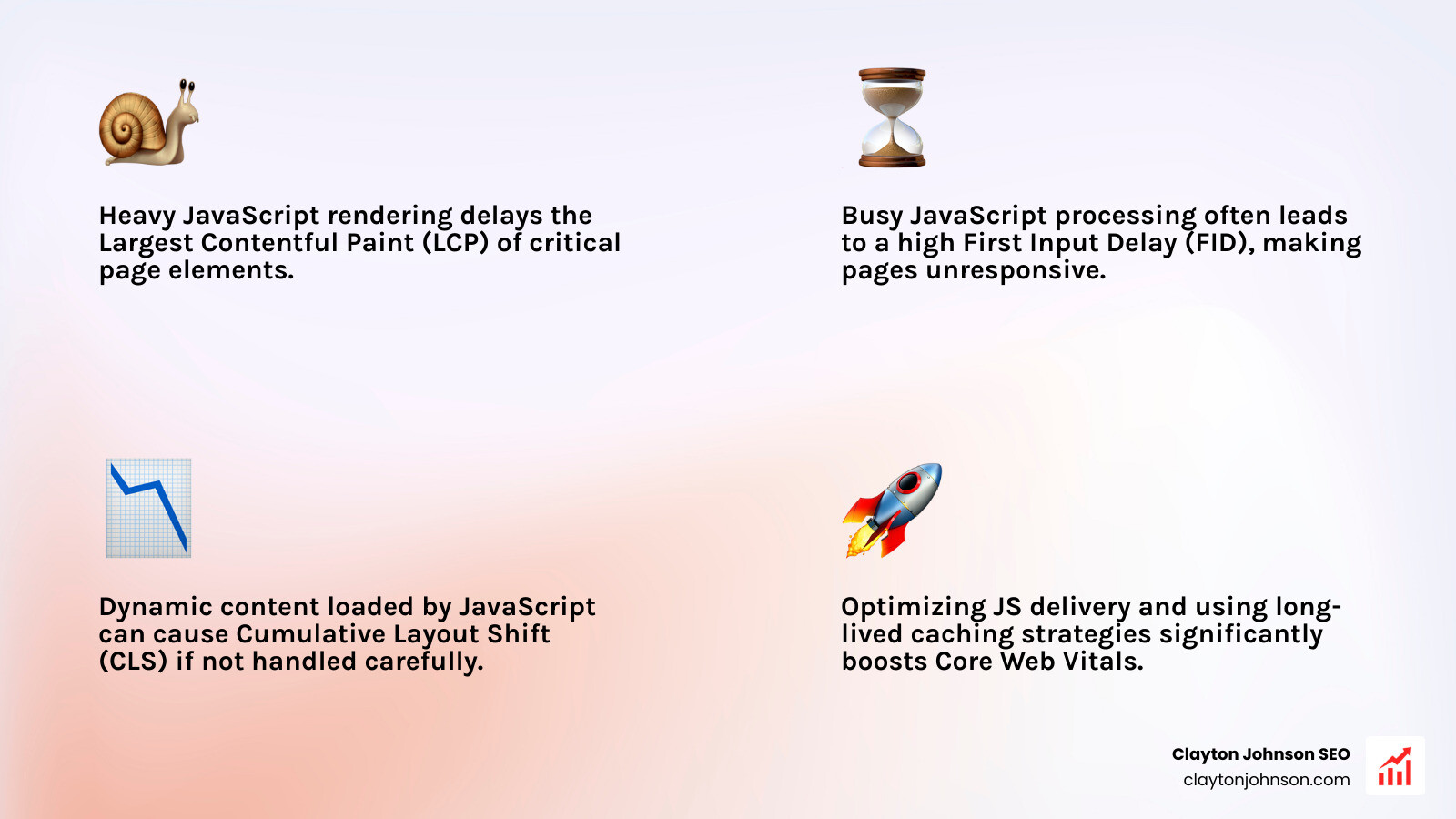 Heavy JavaScript rendering delays the Largest Contentful Paint (LCP) of critical page elements.

Busy JavaScript processing often leads to a high First Input Delay (FID), making pages unresponsive.

Dynamic content loaded by JavaScript can cause Cumulative Layout Shift (CLS) if not handled carefully.

Optimizing JS delivery and using long-lived caching strategies significantly boosts Core Web Vitals.

Clayton Johnson SEO
claytonjohnson.com